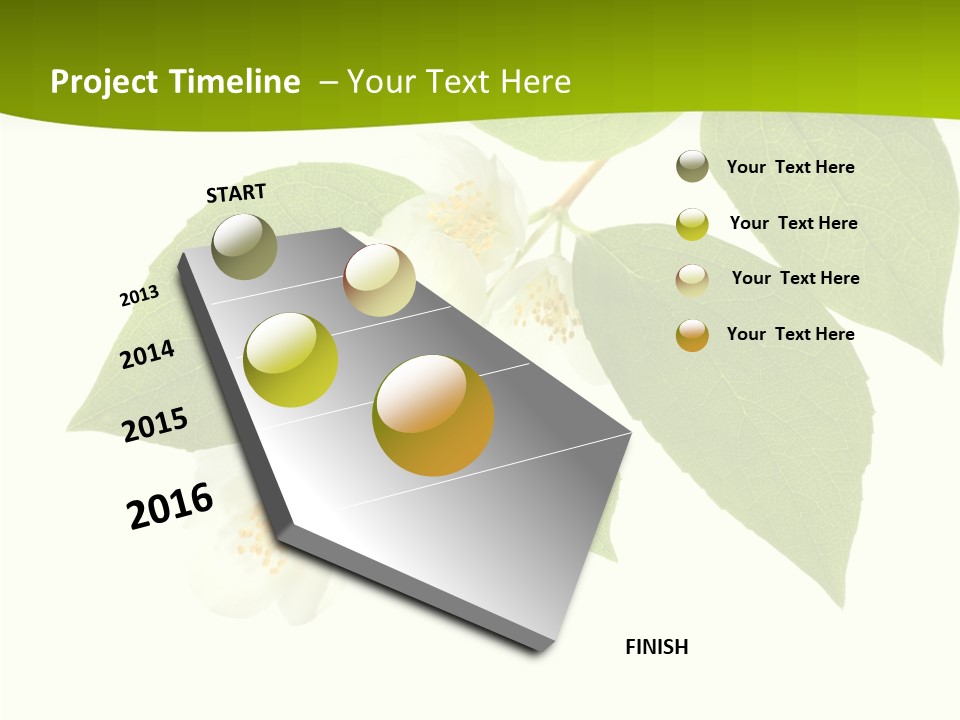 Project Timeline – Your Text Here

START

2013

2014

2015

2016

FINISH

Your Text Here

Your Text Here

Your Text Here

Your Text Here